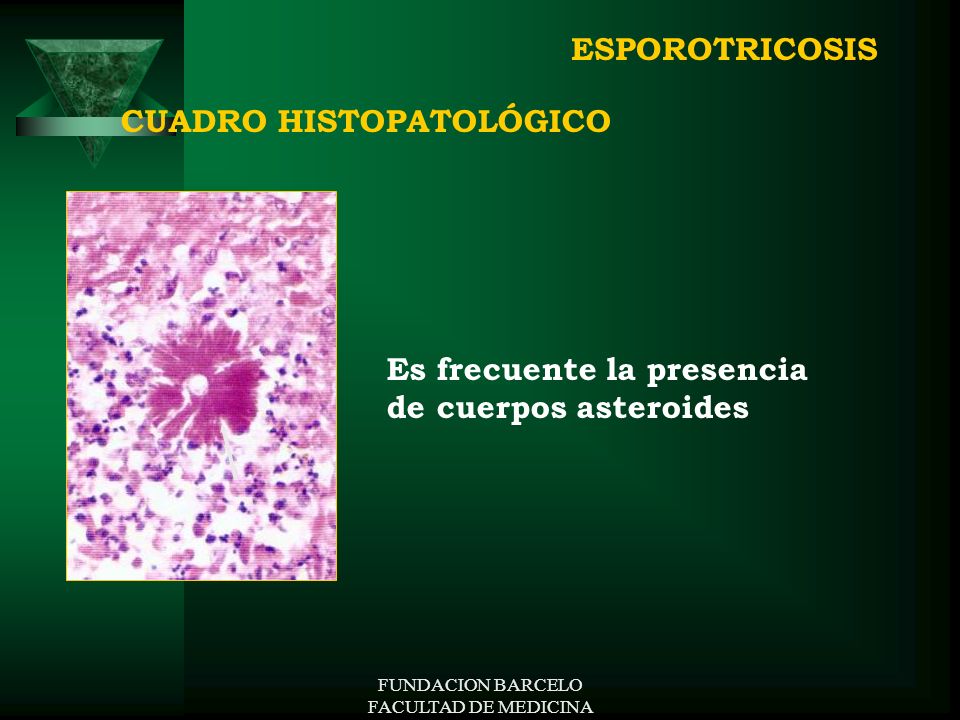 ESPOROTRICOSIS

CUADRO HISTOPATOLÓGICO

Es frecuente la presencia de cuerpos asteroides

FUNDACION BARCELO
FACULTAD DE MEDICINA